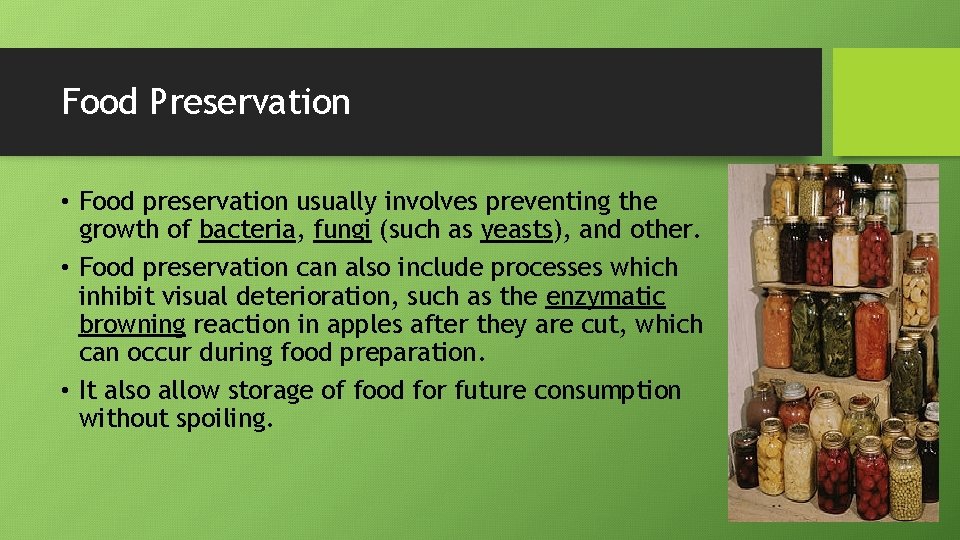 Food Preservation

• Food preservation usually involves preventing the growth of bacteria, fungi (such as yeasts), and other.

• Food preservation can also include processes which inhibit visual deterioration, such as the enzymatic browning reaction in apples after they are cut, which can occur during food preparation.

• It also allow storage of food for future consumption without spoiling.